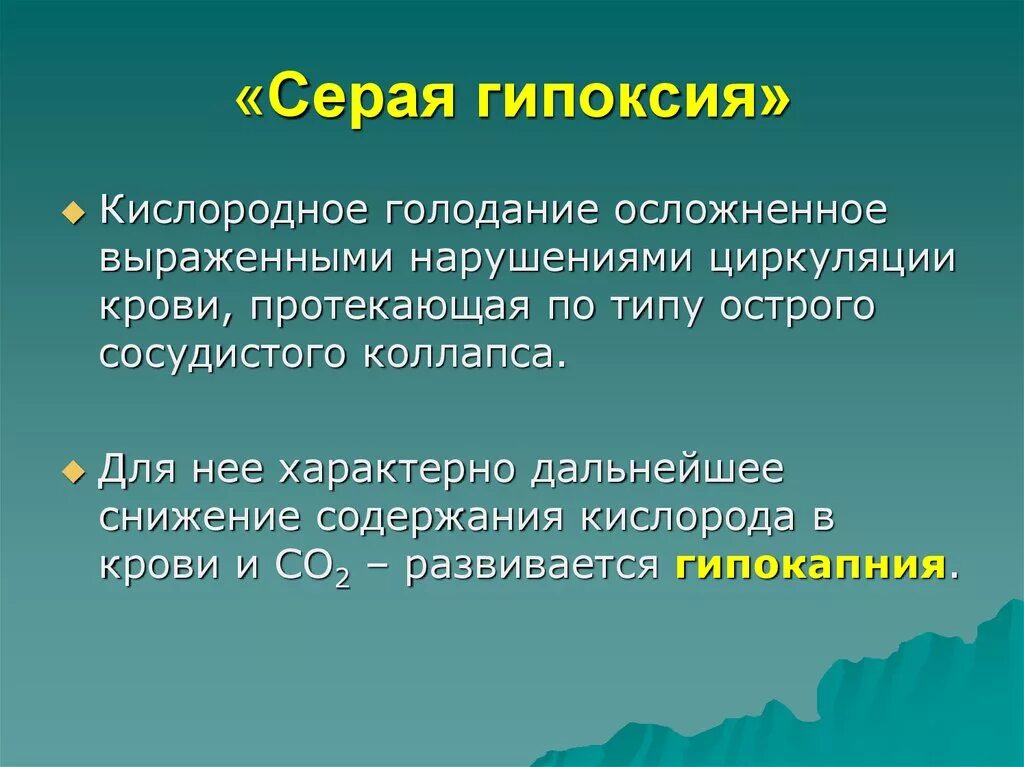 «Серая гипоксия»

Кислородное голодание осложненное выраженными нарушениями циркуляции крови, протекающая по типу острого сосудистого коллапса.

Для нее характерно дальнейшее снижение содержания кислорода в крови и $CO_2$ – развивается гипокапния.